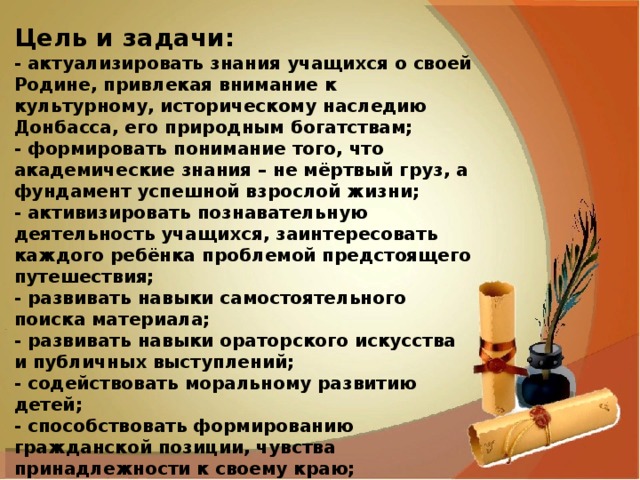 Цель и задачи:
- актуализировать знания учащихся о своей Родине, привлекая внимание к культурному, историческому наследию Донбасса, его природным богатствам;
- формировать понимание того, что академические знания – не мёртвый груз, а фундамент успешной взрослой жизни;
- активизировать познавательную деятельность учащихся, заинтересовать каждого ребёнка проблемой предстоящего путешествия;
- развивать навыки самостоятельного поиска материала;
- развивать навыки ораторского искусства и публичных выступлений;
- содействовать моральному развитию детей;
- способствовать формированию гражданской позиции, чувства принадлежности к своему краю;